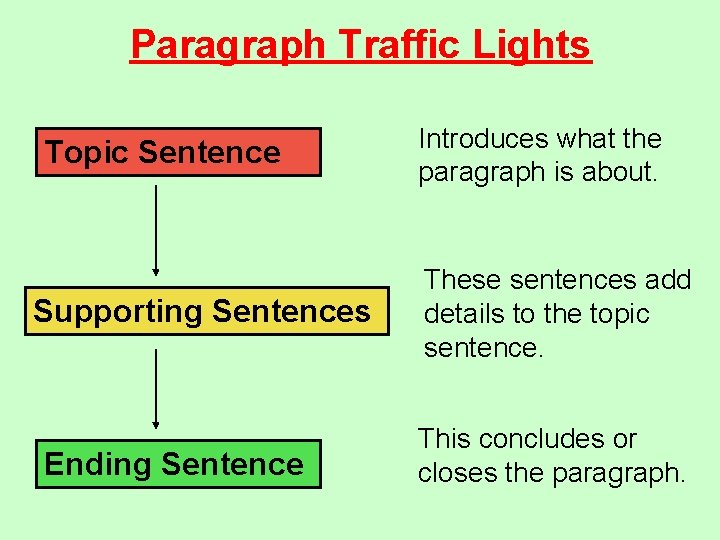 Paragraph Traffic Lights

Topic Sentence

Introduces what the paragraph is about.

Supporting Sentences

These sentences add details to the topic sentence.

Ending Sentence

This concludes or closes the paragraph.